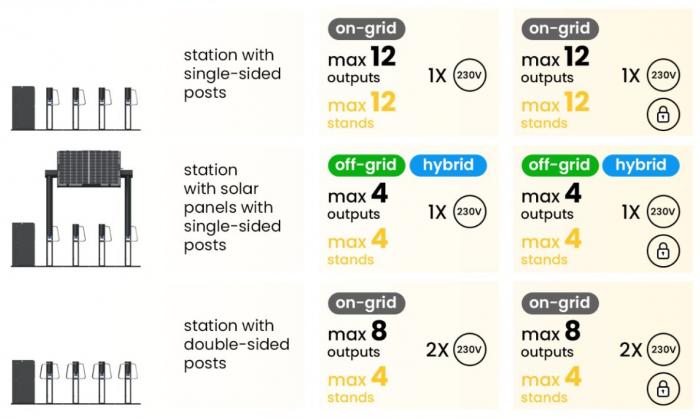 station with single-sided posts

on-grid
max 12 outputs
1X 230V
max 12 stands

on-grid
max 12 outputs
1X 230V
max 12 stands

station with solar panels with single-sided posts

off-grid hybrid
max 4 outputs
1X 230V
max 4 stands

off-grid hybrid
max 4 outputs
1X 230V
max 4 stands

station with double-sided posts

on-grid
max 8 outputs
2X 230V
max 4 stands

on-grid
max 8 outputs
2X 230V
max 4 stands